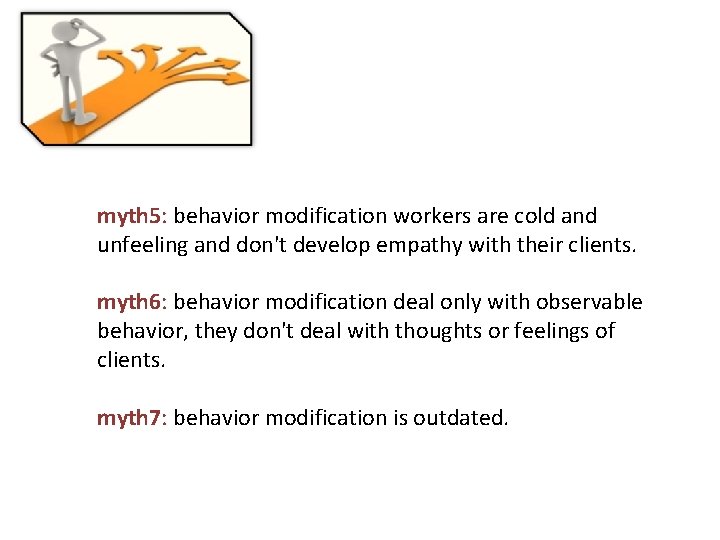 myth5: behavior modification workers are cold and unfeeling and don't develop empathy with their clients.

myth6: behavior modification deal only with observable behavior, they don't deal with thoughts or feelings of clients.

myth7: behavior modification is outdated.